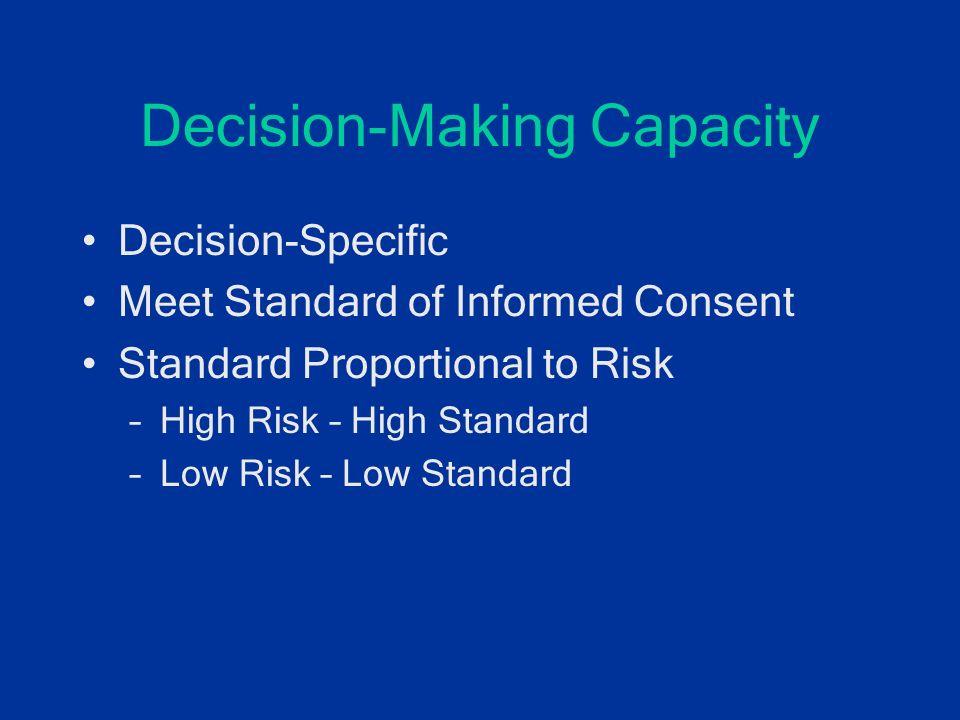 Decision-Making Capacity

• Decision-Specific
• Meet Standard of Informed Consent
• Standard Proportional to Risk
  – High Risk – High Standard
  – Low Risk – Low Standard